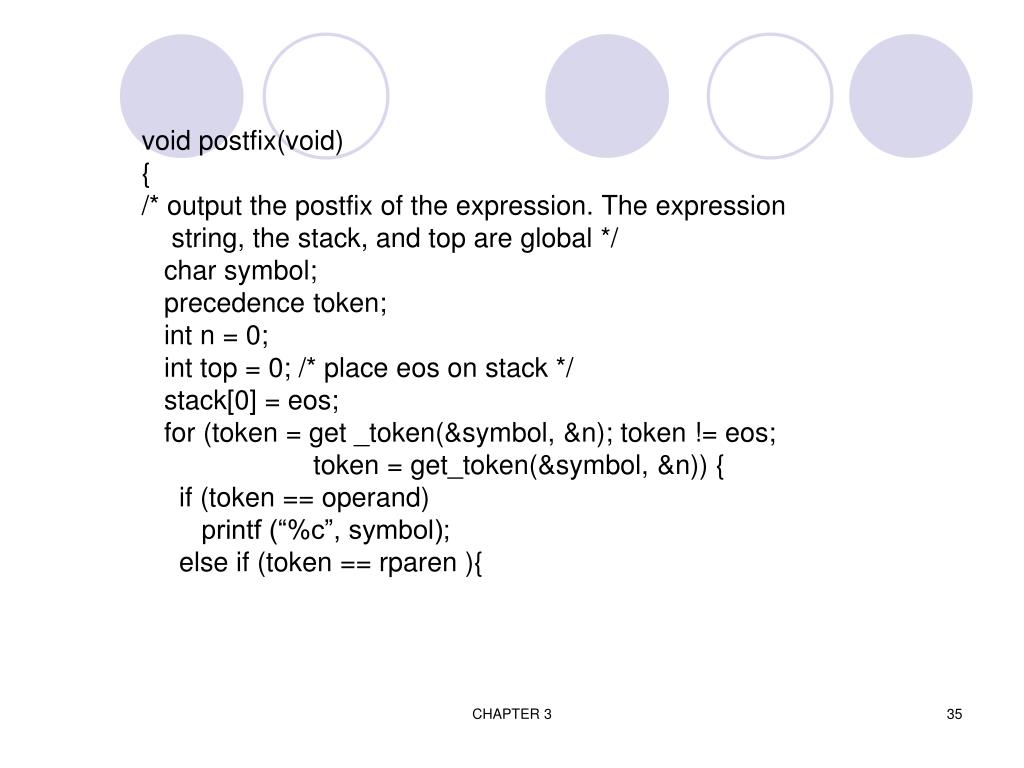 void postfix(void)
{
/* output the postfix of the expression. The expression string, the stack, and top are global */
char symbol;
precedence token;
int n = 0;
int top = 0; /* place eos on stack */
stack[0] = eos;
for (token = get _token(&symbol, &n); token != eos;
token = get_token(&symbol, &n)) {
if (token == operand)
printf (“%c”, symbol);
else if (token == rparen ){

CHAPTER 3

35